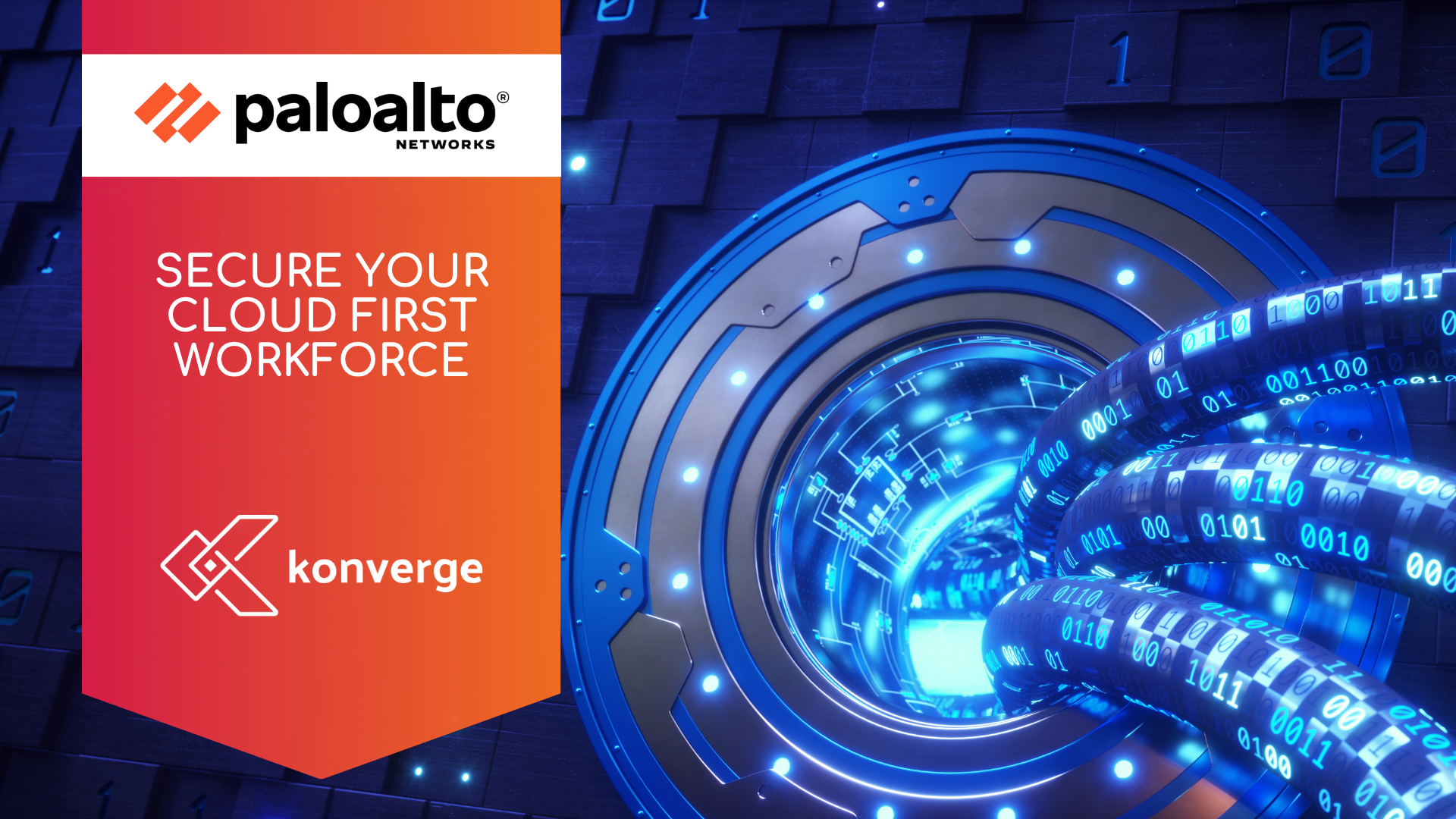 paloalto®
NETWORKS

SECURE YOUR CLOUD FIRST WORKFORCE

konverge